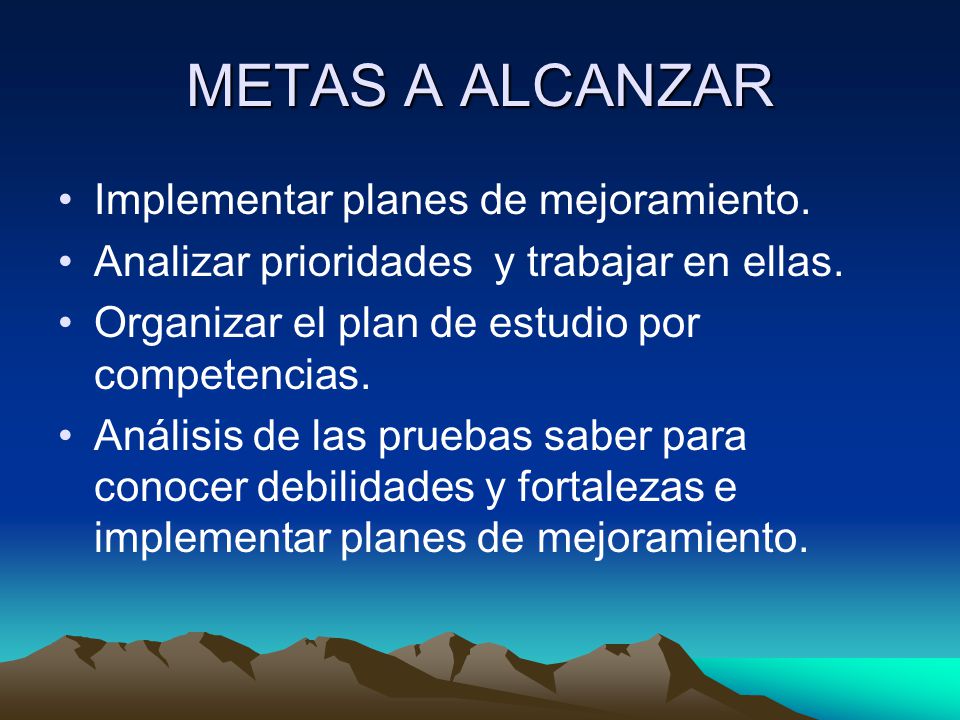 METAS A ALCANZAR

• Implementar planes de mejoramiento.
• Analizar prioridades  y trabajar en ellas.
• Organizar el plan de estudio por competencias.
• Análisis de las pruebas saber para conocer debilidades y fortalezas e implementar planes de mejoramiento.